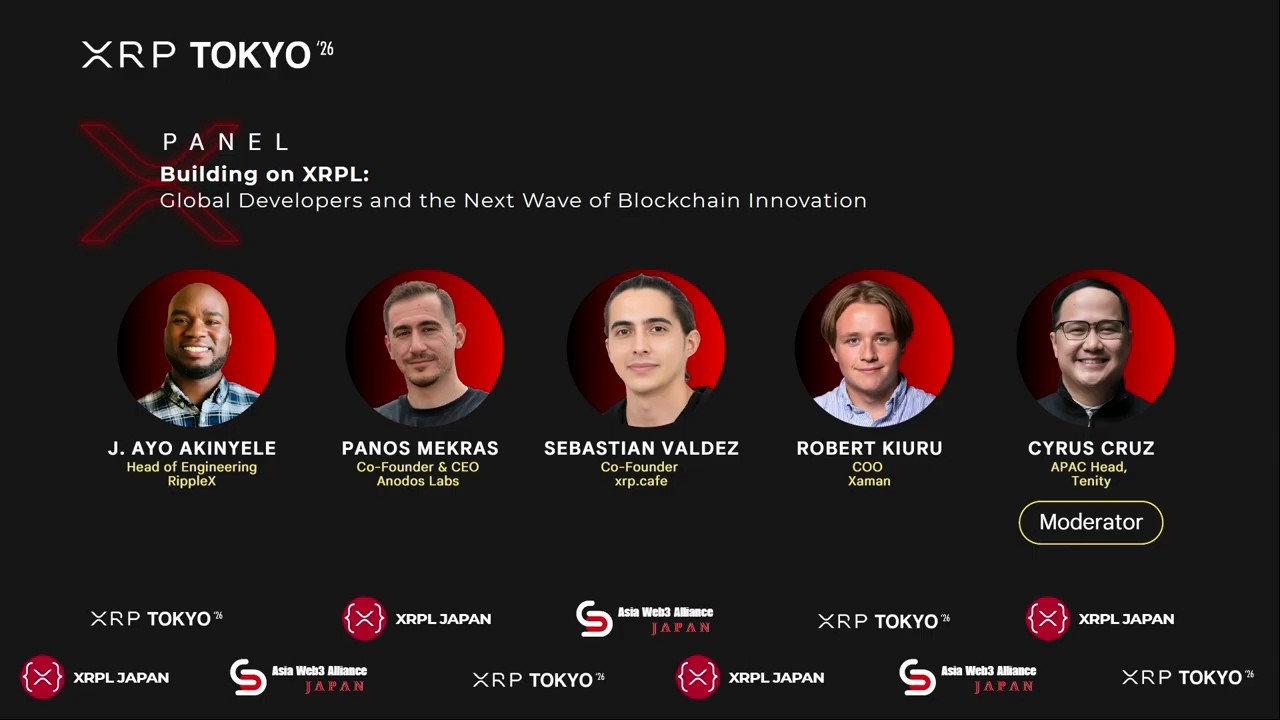 XRP TOKYO '26

PANEL
Building on XRPL:
Global Developers and the Next Wave of Blockchain Innovation

J. AYO AKINYELE
Head of Engineering
RippleX

PANOS MEKRAS
Co-Founder & CEO
Anodos Labs

SEBASTIAN VALDEZ
Co-Founder
xrp.cafe

ROBERT KIURU
COO
Xaman

CYRUS CRUZ
APAC Head,
Tenity

Moderator

XRP TOKYO '26 XRPL JAPAN Asia Web3 Alliance JAPAN XRP TOKYO '26 XRPL JAPAN

XRPL JAPAN Asia Web3 Alliance JAPAN XRP TOKYO '26 XRPL JAPAN Asia Web3 Alliance JAPAN XRP TOKYO '26